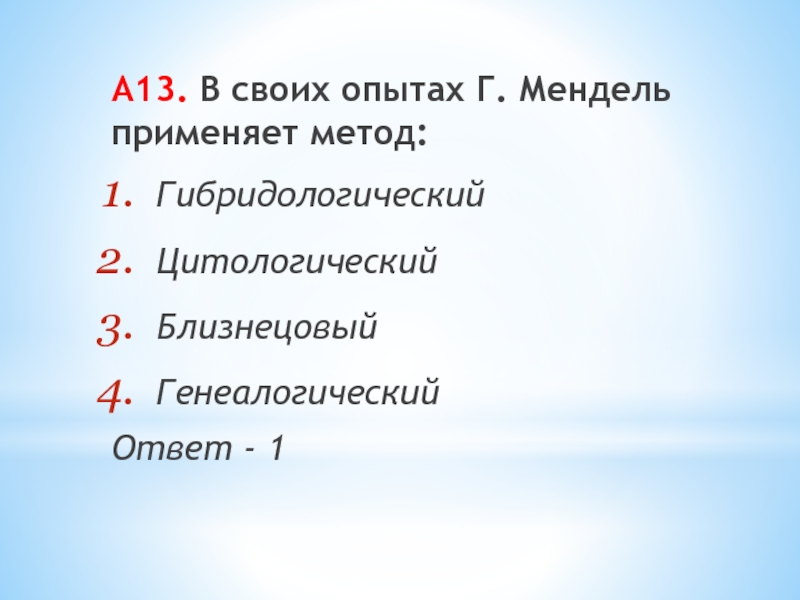 А13. В своих опытах Г. Мендель применяет метод:

1. Гибридологический
2. Цитологический
3. Близнецовый
4. Генеалогический

Ответ - 1